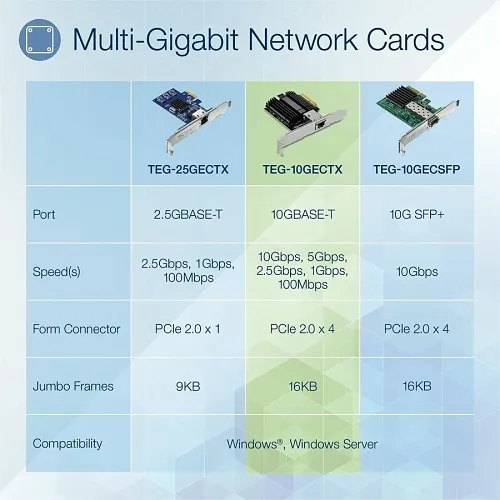 Multi-Gigabit Network Cards

| | TEG-25GECTX | TEG-10GECTX | TEG-10GECSFP |
|---|---|---|---|
| Port | 2.5GBASE-T | 10GBASE-T | 10G SFP+ |
| Speed(s) | 2.5Gbps, 1Gbps, 100Mbps | 10Gbps, 5Gbps, 2.5Gbps, 1Gbps, 100Mbps | 10Gbps |
| Form Connector | PCIe 2.0 x 1 | PCIe 2.0 x 4 | PCIe 2.0 x 4 |
| Jumbo Frames | 9KB | 16KB | 16KB |
| Compatibility | Windows®, Windows Server | | |